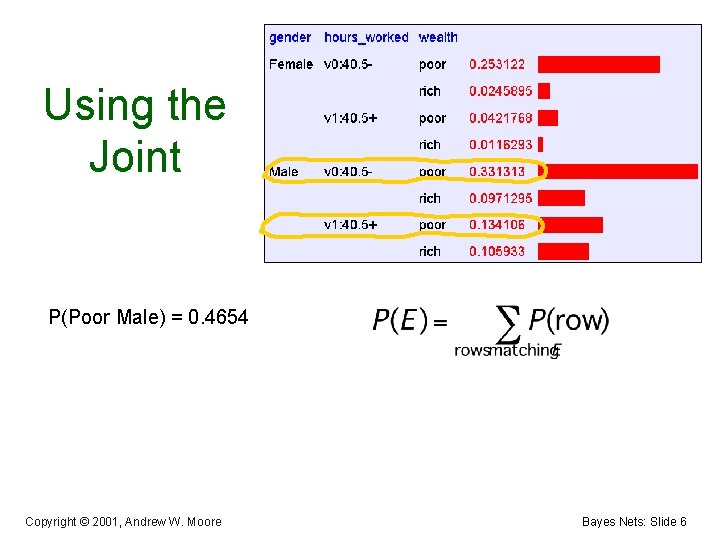 Using the Joint

| gender | hours_worked | wealth | |
|---|---|---|---|
| Female | v0:40.5- | poor | 0.253122 |
| | | rich | 0.0245895 |
| | v1:40.5+ | poor | 0.0421768 |
| | | rich | 0.0116293 |
| Male | v0:40.5- | poor | 0.331313 |
| | | rich | 0.0971295 |
| | v1:40.5+ | poor | 0.134106 |
| | | rich | 0.105933 |

P(Poor Male) = 0.4654

$P(E) = \sum_{\text{rows matching } E} P(\text{row})$

Copyright © 2001, Andrew W. Moore

Bayes Nets: Slide 6